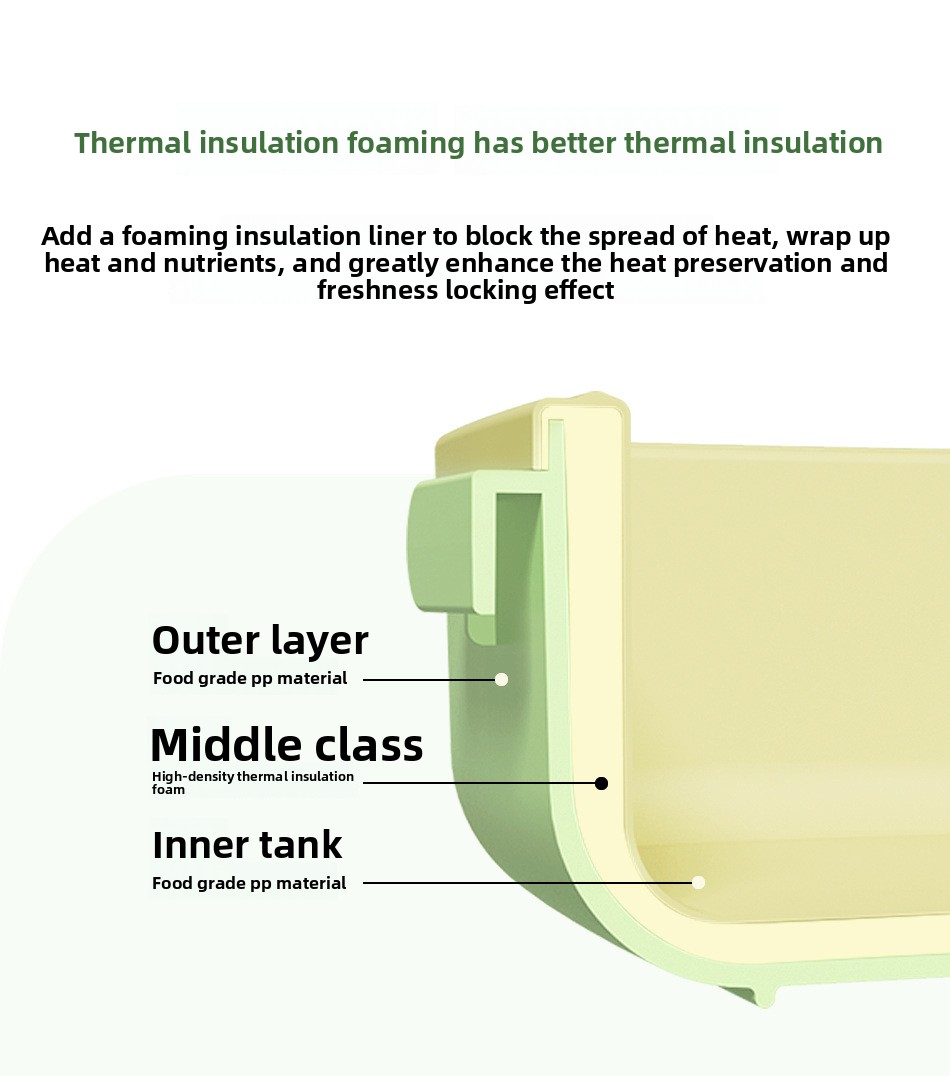 Thermal insulation foaming has better thermal insulation

Add a foaming insulation liner to block the spread of heat, wrap up heat and nutrients, and greatly enhance the heat preservation and freshness locking effect

Outer layer
Food grade pp material

Middle class
High-density thermal insulation foam

Inner tank
Food grade pp material